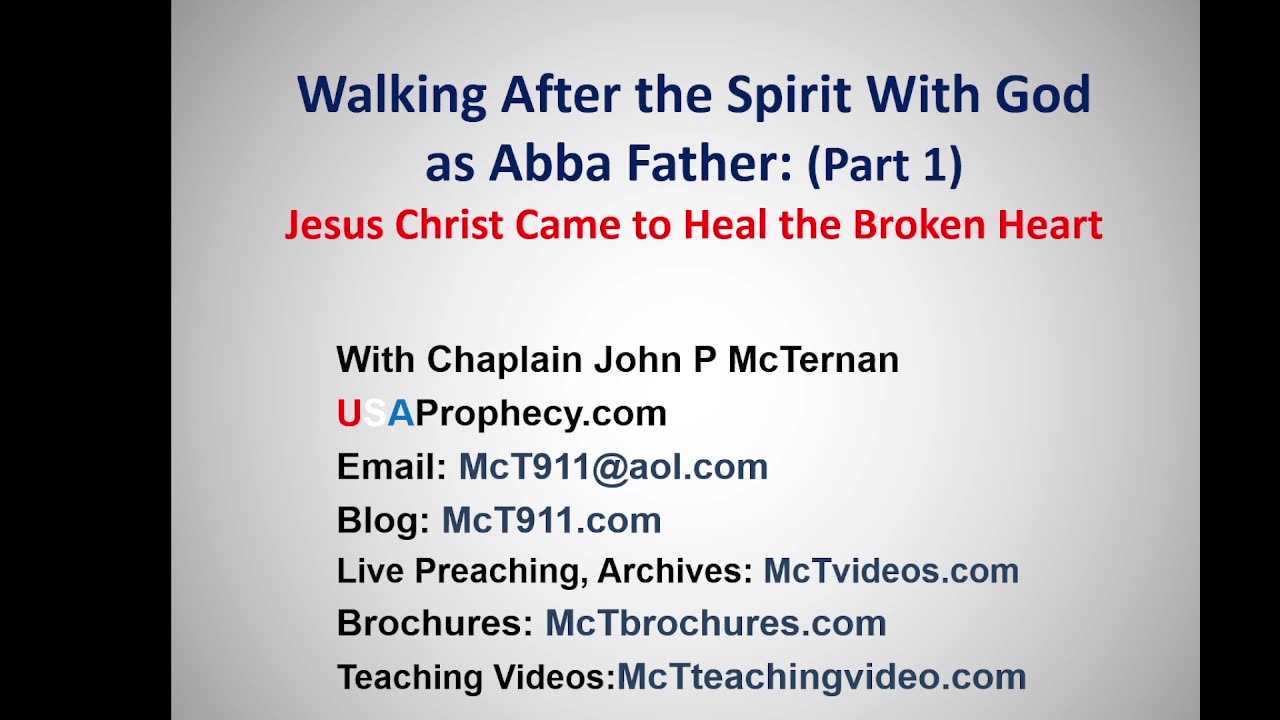 Walking After the Spirit With God as Abba Father: (Part 1)
Jesus Christ Came to Heal the Broken Heart

With Chaplain John P McTernan
USAProphecy.com
Email: McT911@aol.com
Blog: McT911.com
Live Preaching, Archives: McTvideos.com
Brochures: McTbrochures.com
Teaching Videos:McTteachingvideo.com